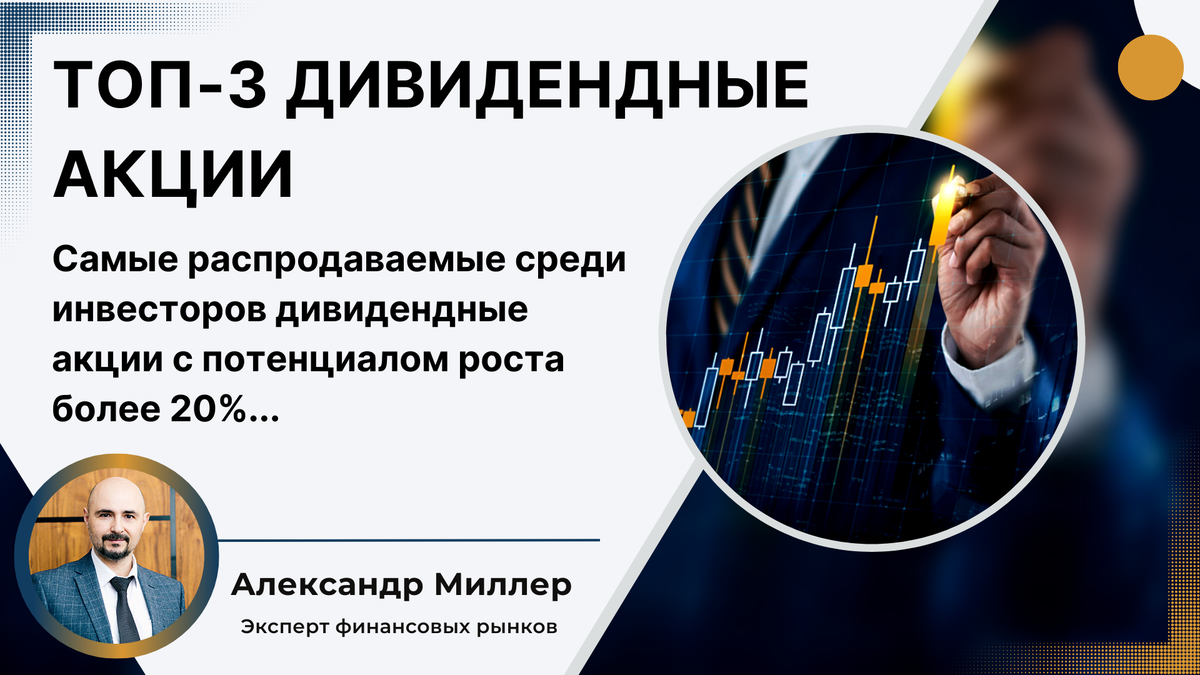 ТОП-3 ДИВИДЕНДНЫЕ АКЦИИ

Самые распродаваемые среди инвесторов дивидендные акции с потенциалом роста более 20%...

Александр Миллер

Эксперт финансовых рынков